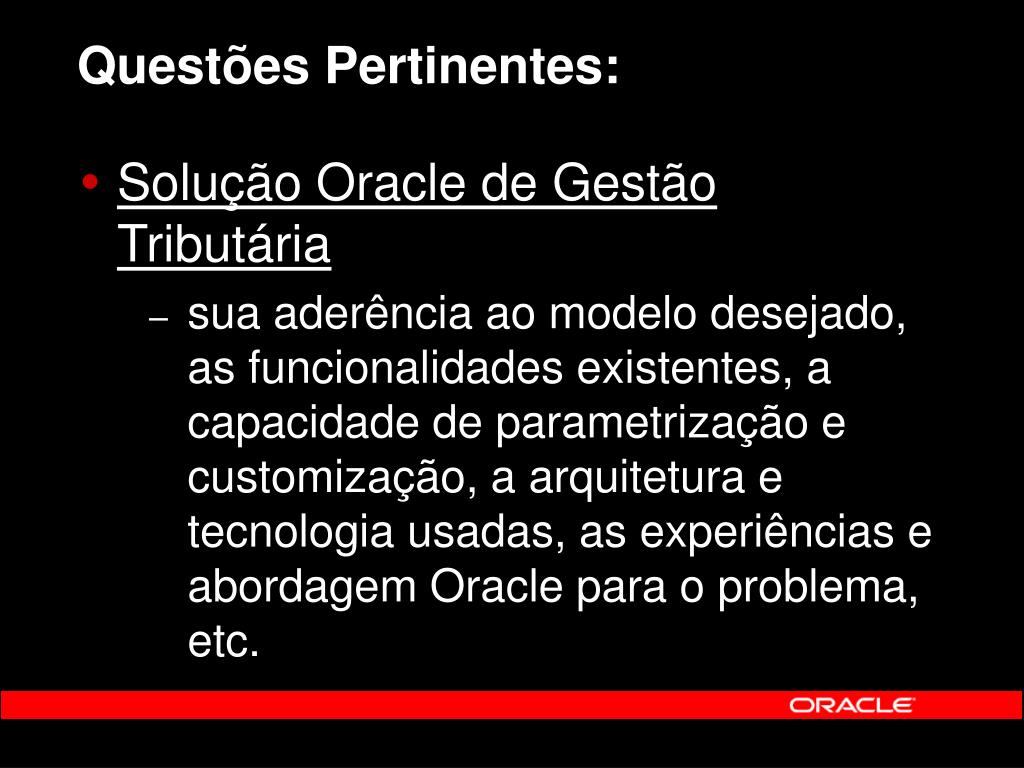 Questões Pertinentes:

• Solução Oracle de Gestão Tributária

– sua aderência ao modelo desejado, as funcionalidades existentes, a capacidade de parametrização e customização, a arquitetura e tecnologia usadas, as experiências e abordagem Oracle para o problema, etc.

ORACLE